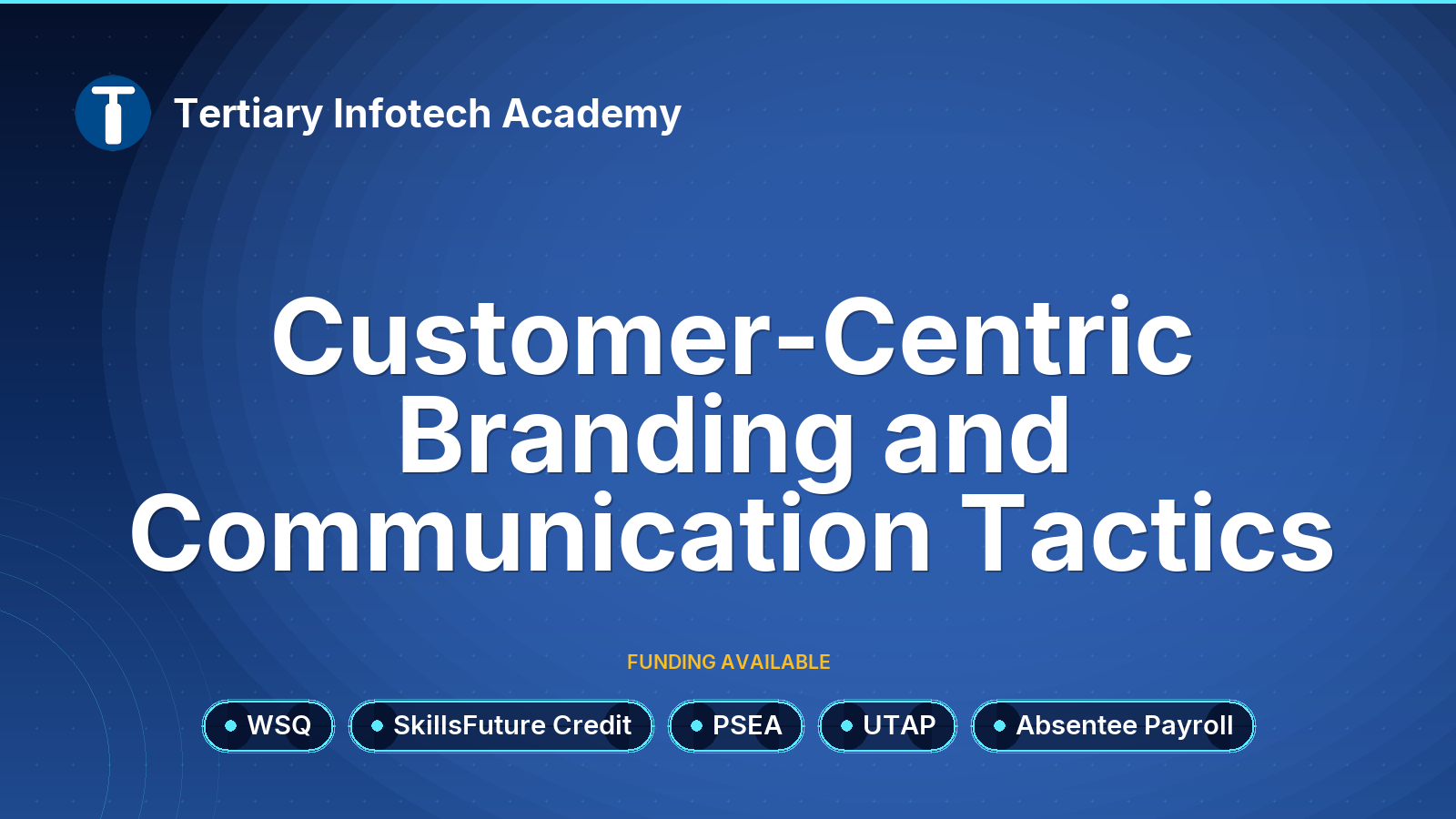 Tertiary Infotech Academy

Customer-Centric Branding and Communication Tactics

FUNDING AVAILABLE

WSQ

SkillsFuture Credit

PSEA

UTAP

Absentee Payroll